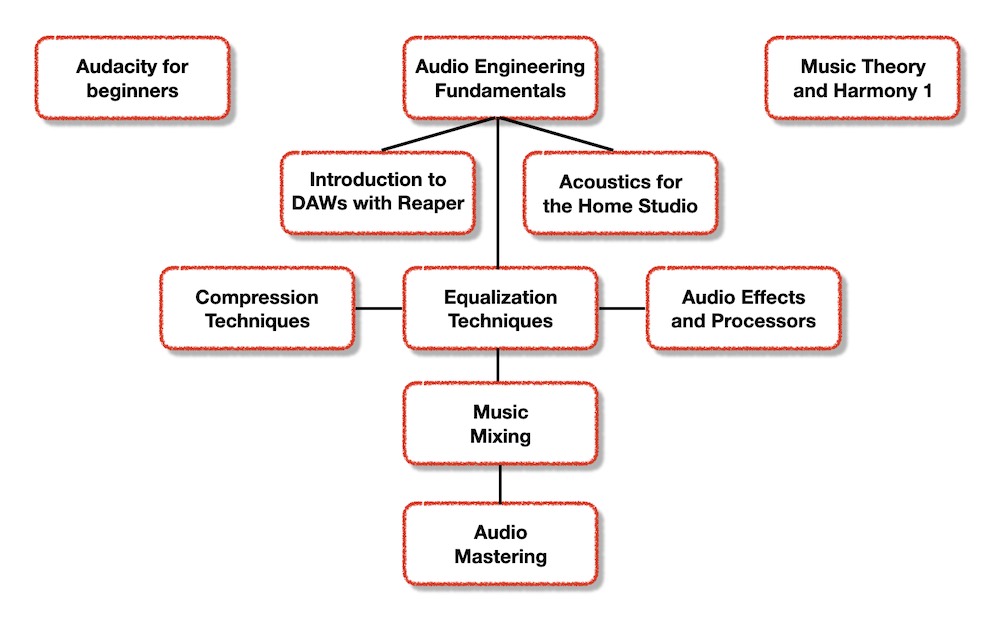 Audacity for beginners

Audio Engineering Fundamentals

Music Theory and Harmony 1

Introduction to DAWs with Reaper

Acoustics for the Home Studio

Compression Techniques

Equalization Techniques

Audio Effects and Processors

Music Mixing

Audio Mastering